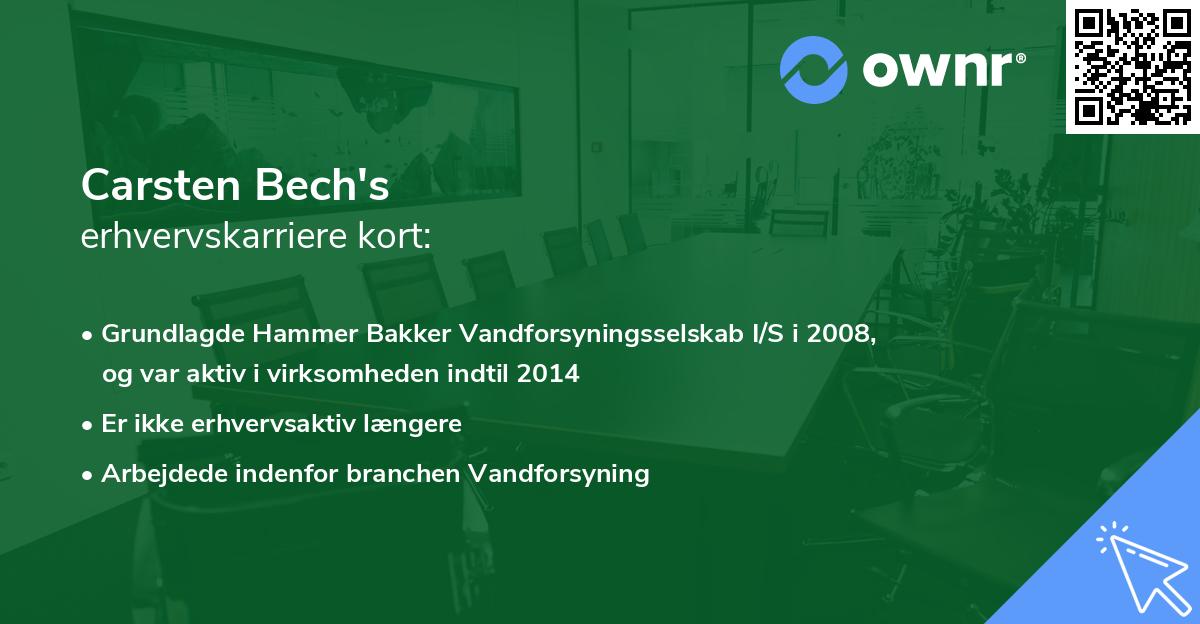 ownr®

Carsten Bech's
erhvervskarriere kort:

• Grundlagde Hammer Bakker Vandforsyningsselskab I/S i 2008, og var aktiv i virksomheden indtil 2014
• Er ikke erhvervsaktiv længere
• Arbejdede indenfor branchen Vandforsyning